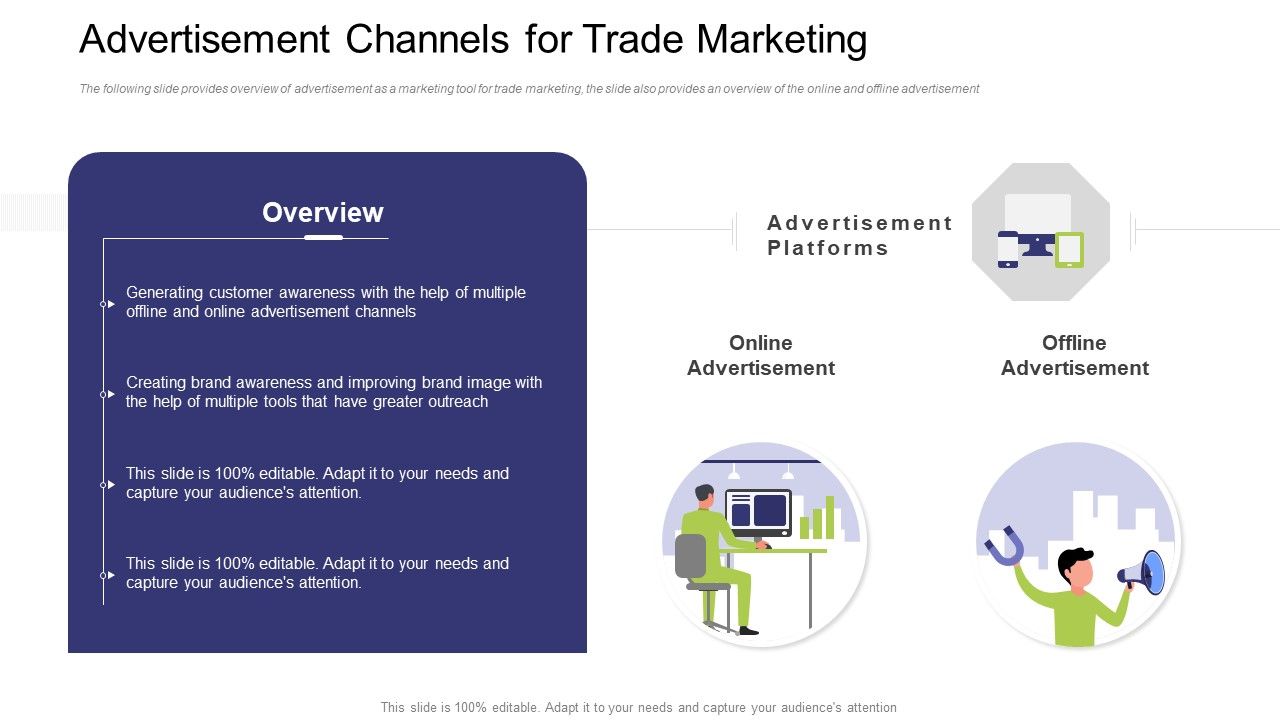 Advertisement Channels for Trade Marketing

The following slide provides overview of advertisement as a marketing tool for trade marketing, the slide also provides an overview of the online and offline advertisement

Overview

Generating customer awareness with the help of multiple offline and online advertisement channels

Creating brand awareness and improving brand image with the help of multiple tools that have greater outreach

This slide is 100% editable. Adapt it to your needs and capture your audience's attention.

This slide is 100% editable. Adapt it to your needs and capture your audience's attention.

Advertisement Platforms

Online Advertisement

Offline Advertisement

This slide is 100% editable. Adapt it to your needs and capture your audience's attention